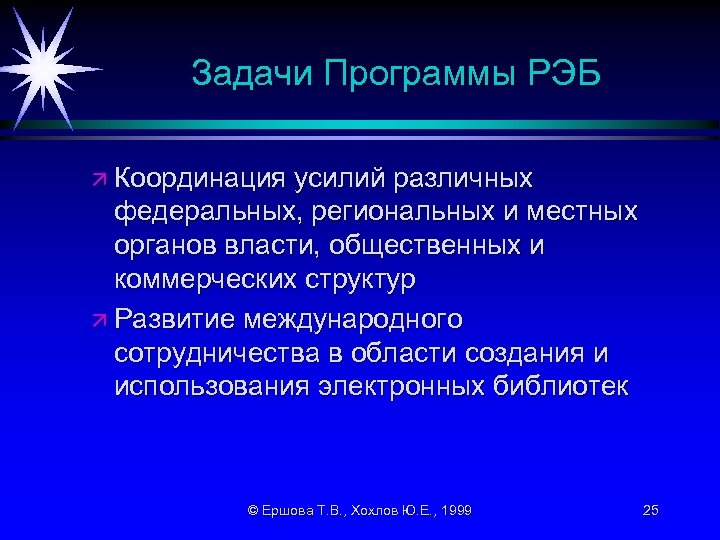 Задачи Программы РЭБ

Координация усилий различных федеральных, региональных и местных органов власти, общественных и коммерческих структур

Развитие международного сотрудничества в области создания и использования электронных библиотек

© Ершова Т.В., Хохлов Ю.Е., 1999

25